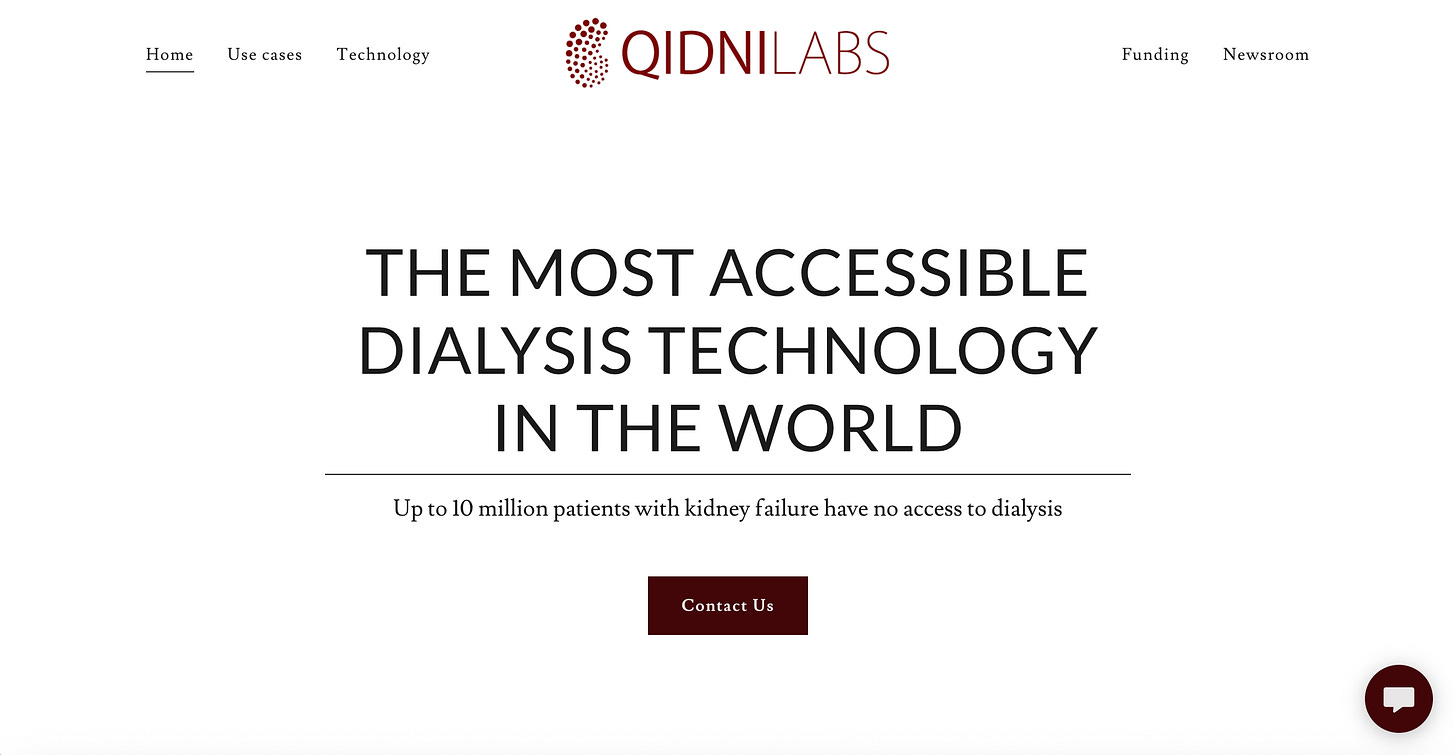 Home Use cases Technology

QIDNILABS

Funding Newsroom

THE MOST ACCESSIBLE DIALYSIS TECHNOLOGY IN THE WORLD

Up to 10 million patients with kidney failure have no access to dialysis

Contact Us